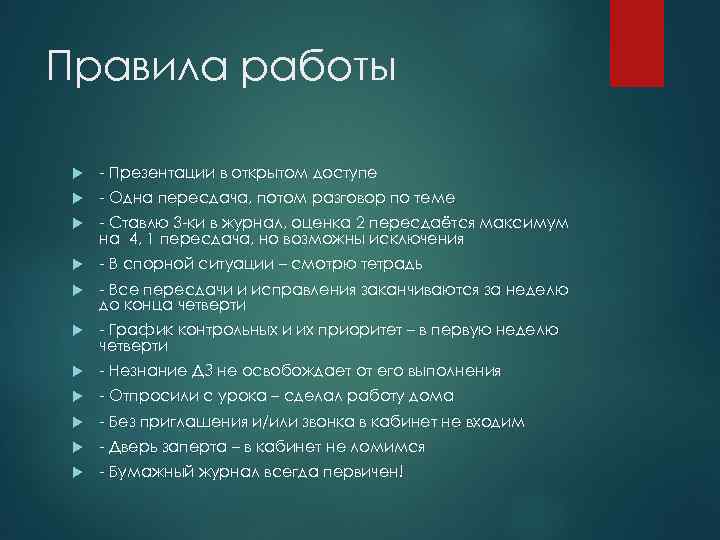 Правила работы

- Презентации в открытом доступе
- Одна пересдача, потом разговор по теме
- Ставлю 3-ки в журнал, оценка 2 пересдаётся максимум на 4, 1 пересдача, но возможны исключения
- В спорной ситуации – смотрю тетрадь
- Все пересдачи и исправления заканчиваются за неделю до конца четверти
- График контрольных и их приоритет – в первую неделю четверти
- Незнание ДЗ не освобождает от его выполнения
- Отпросили с урока – сделал работу дома
- Без приглашения и/или звонка в кабинет не входим
- Дверь заперта – в кабинет не ломимся
- Бумажный журнал всегда первичен!